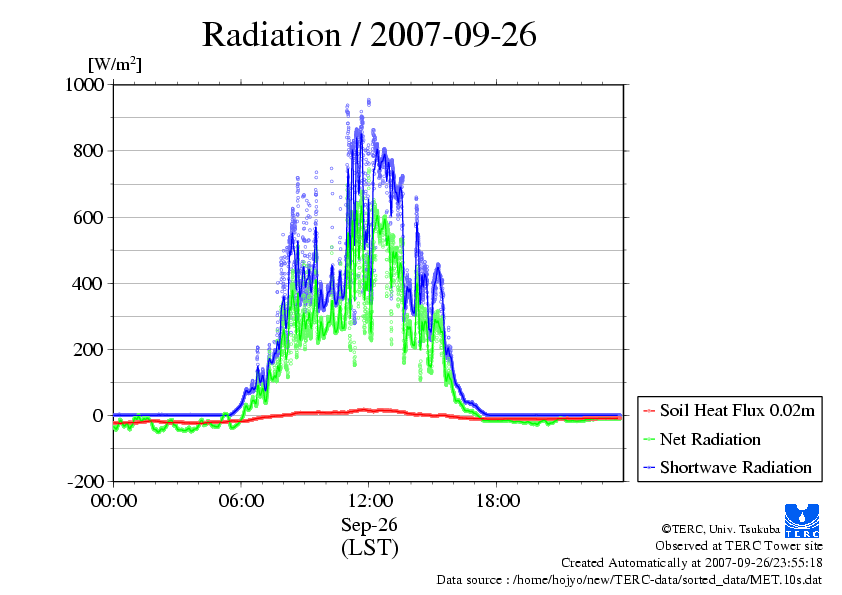 Radiation / 2007-09-26

[W/m$^2$]

1000
800
600
400
200
0
-200

00:00
06:00
12:00
18:00

Sep-26
(LST)

Soil Heat Flux 0.02m
Net Radiation
Shortwave Radiation

TERC

©TERC, Univ. Tsukuba
Observed at TERC Tower site
Created Automatically at 2007-09-26/23:55:18
Data source : /home/hojyo/new/TERC-data/sorted_data/MET.10s.dat